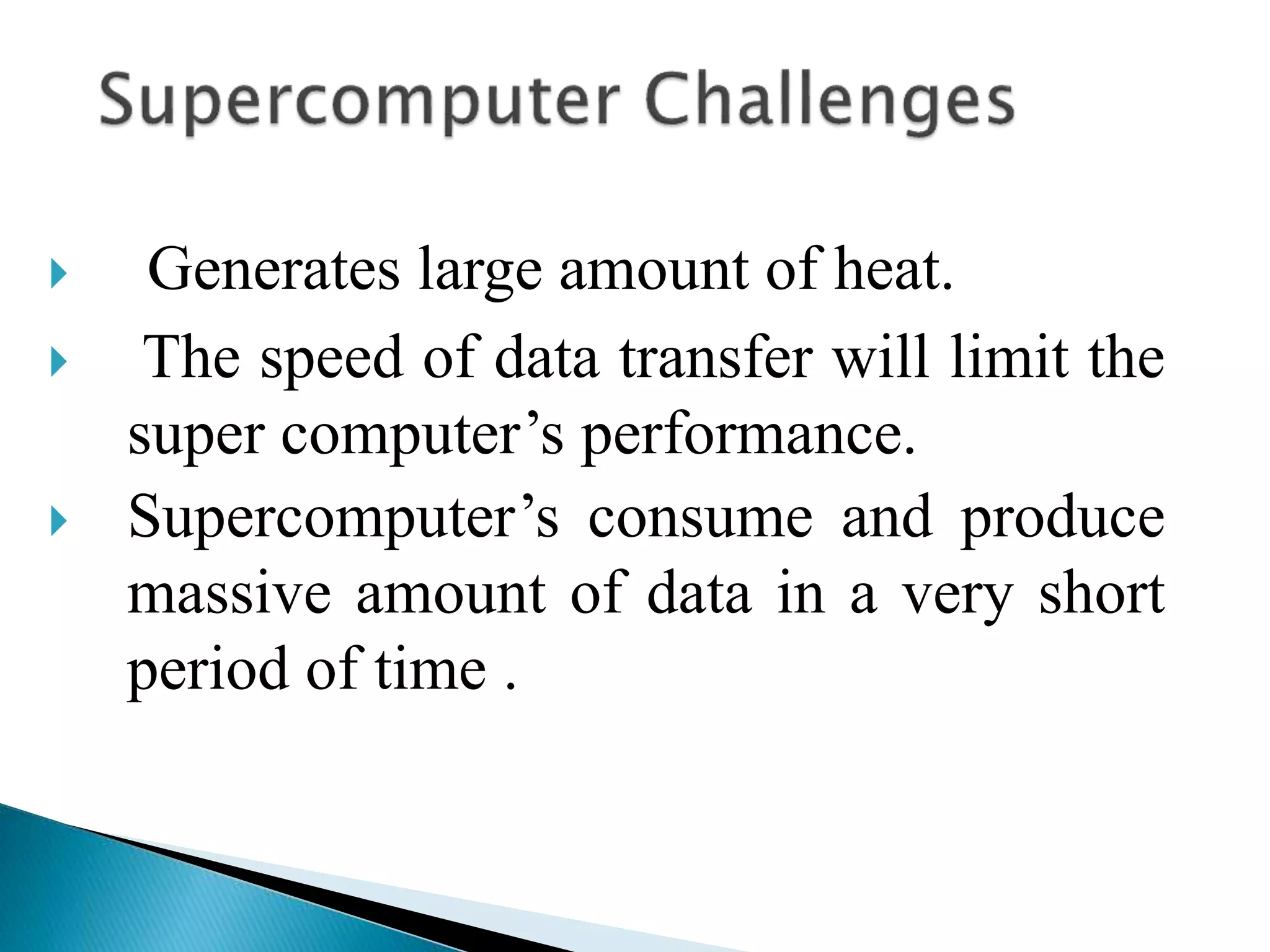 Supercomputer Challenges

Generates large amount of heat.

The speed of data transfer will limit the super computer’s performance.

Supercomputer’s consume and produce massive amount of data in a very short period of time .